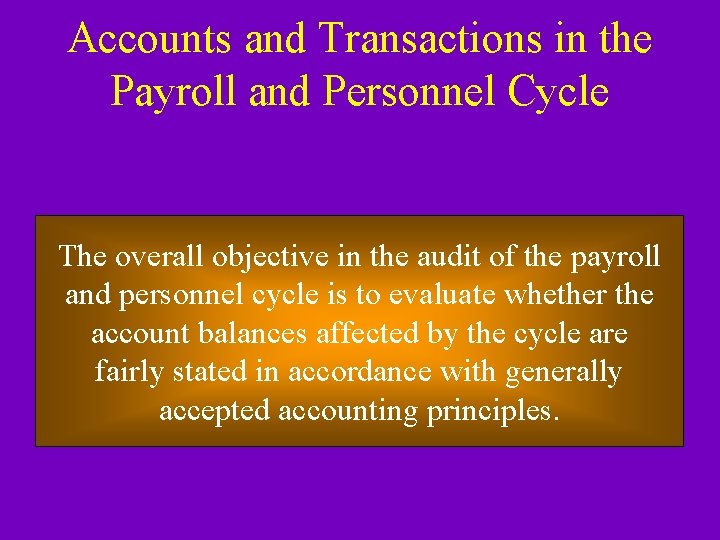 Accounts and Transactions in the Payroll and Personnel Cycle

The overall objective in the audit of the payroll and personnel cycle is to evaluate whether the account balances affected by the cycle are fairly stated in accordance with generally accepted accounting principles.